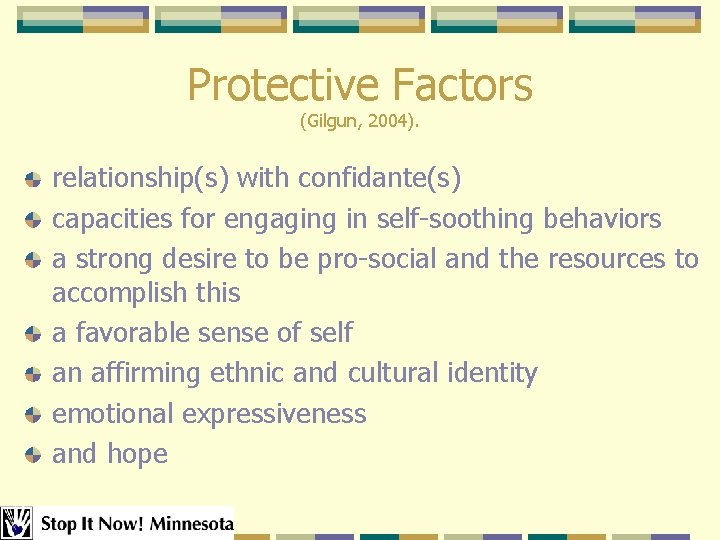 Protective Factors
(Gilgun, 2004).

- relationship(s) with confidante(s)
- capacities for engaging in self-soothing behaviors
- a strong desire to be pro-social and the resources to accomplish this
- a favorable sense of self
- an affirming ethnic and cultural identity
- emotional expressiveness
- and hope

Stop It Now! Minnesota